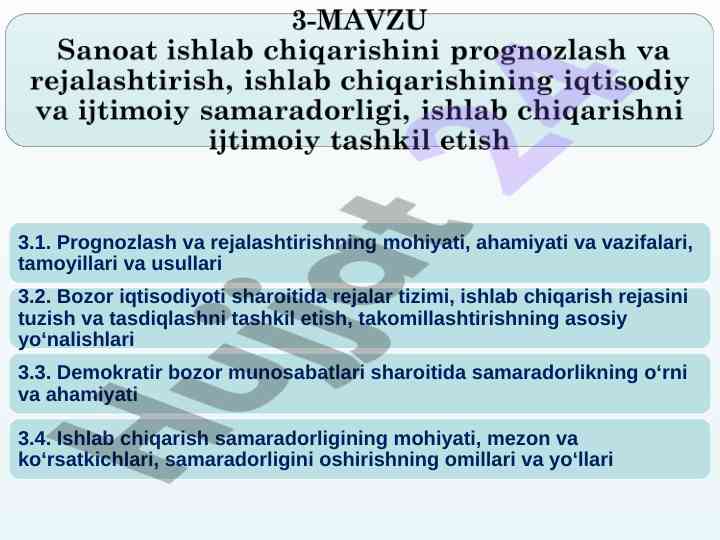 3-MAVZU
Sanoat ishlab chiqarishini prognozlash va rejalashtirish, ishlab chiqarishining iqtisodiy va ijtimoiy samaradorligi, ishlab chiqarishni ijtimoiy tashkil etish

3.1. Prognozlash va rejalashtirishning mohiyati, ahamiyati va vazifalari, tamoyillari va usullari

3.2. Bozor iqtisodiyoti sharoitida rejalar tizimi, ishlab chiqarish rejasini tuzish va tasdiqlashni tashkil etish, takomillashtirishning asosiy yo‘nalishlari

3.3. Demokratir bozor munosabatlari sharoitida samaradorlikning o‘rni va ahamiyati

3.4. Ishlab chiqarish samaradorligining mohiyati, mezon va ko‘rsatkichlari, samaradorligini oshirishning omillari va yo‘llari

Hujjat 24